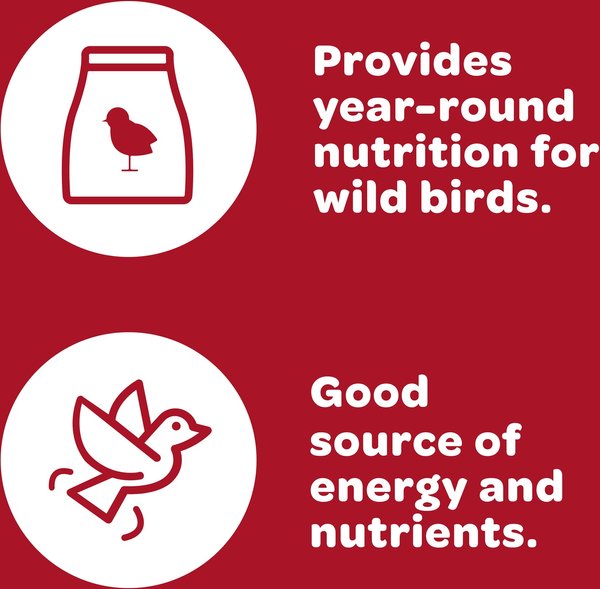 Provides year-round nutrition for wild birds.

Good source of energy and nutrients.